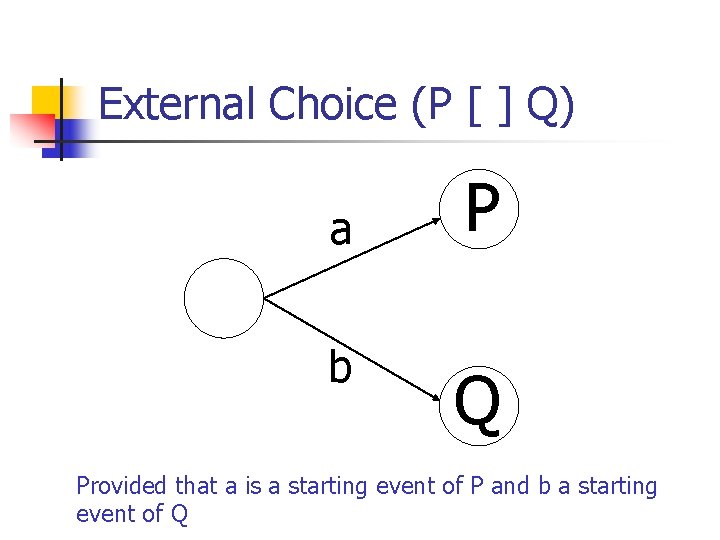 External Choice (P [ ] Q)

a

P

b

Q

Provided that a is a starting event of P and b a starting event of Q